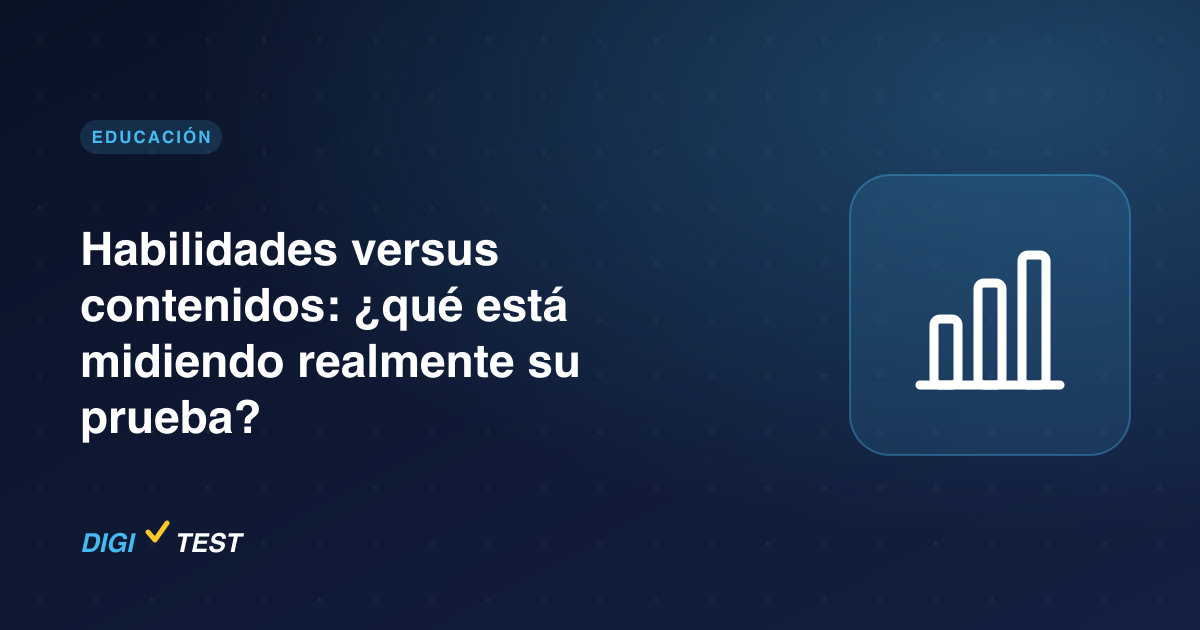 EDUCACIÓN

Habilidades versus contenidos: ¿qué está midiendo realmente su prueba?

DIGI TEST